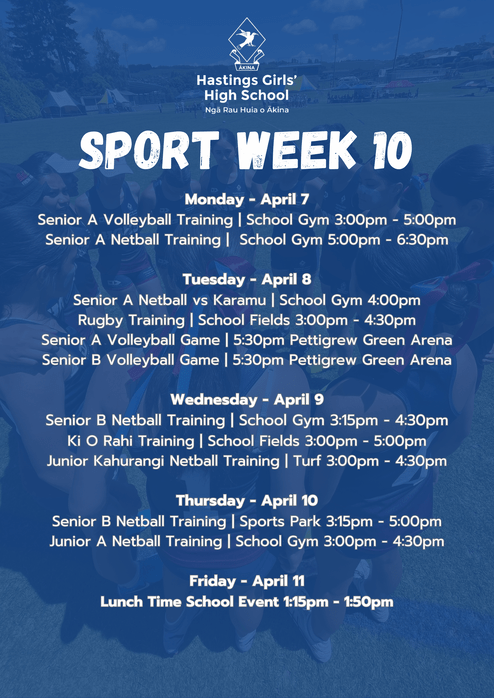 ĀKINA

Hastings Girls' High School
Ngā Rau Huia o Ākina

SPORT WEEK 10

Monday - April 7
Senior A Volleyball Training | School Gym 3:00pm - 5:00pm
Senior A Netball Training | School Gym 5:00pm - 6:30pm

Tuesday - April 8
Senior A Netball vs Karamu | School Gym 4:00pm
Rugby Training | School Fields 3:00pm - 4:30pm
Senior A Volleyball Game | 5:30pm Pettigrew Green Arena
Senior B Volleyball Game | 5:30pm Pettigrew Green Arena

Wednesday - April 9
Senior B Netball Training | School Gym 3:15pm - 4:30pm
Ki O Rahi Training | School Fields 3:00pm - 5:00pm
Junior Kahurangi Netball Training | Turf 3:00pm - 4:30pm

Thursday - April 10
Senior B Netball Training | Sports Park 3:15pm - 5:00pm
Junior A Netball Training | School Gym 3:00pm - 4:30pm

Friday - April 11
Lunch Time School Event 1:15pm - 1:50pm